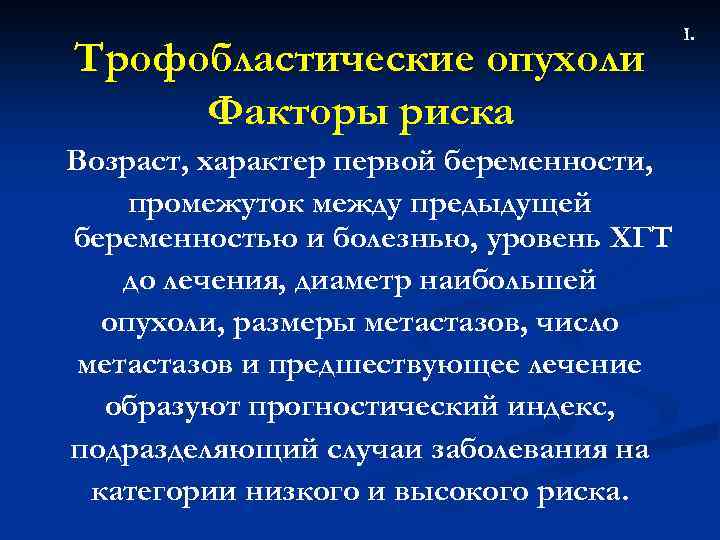 I.

Трофобластические опухоли
Факторы риска

Возраст, характер первой беременности, промежуток между предыдущей беременностью и болезнью, уровень ХГТ до лечения, диаметр наибольшей опухоли, размеры метастазов, число метастазов и предшествующее лечение образуют прогностический индекс, подразделяющий случаи заболевания на категории низкого и высокого риска.